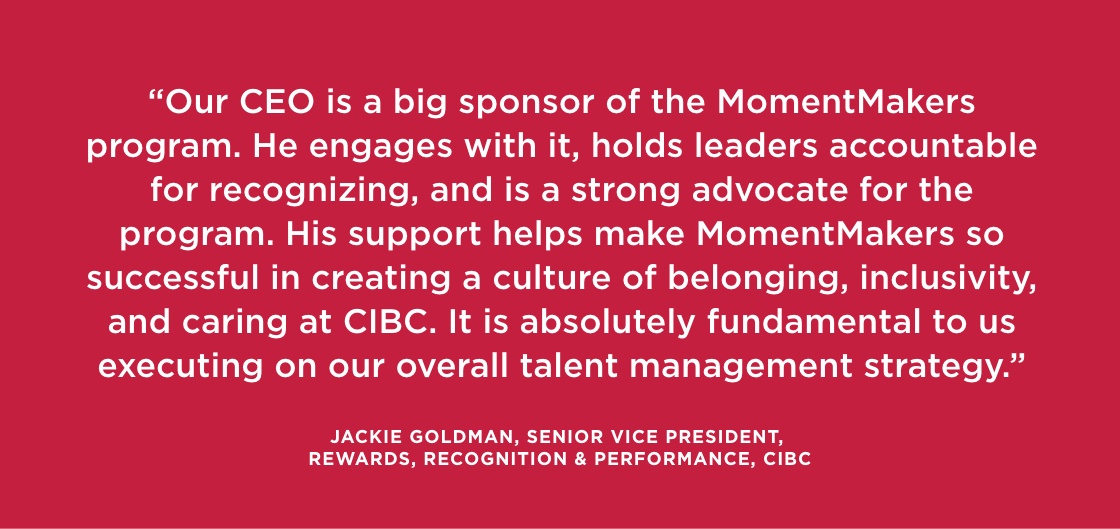 “Our CEO is a big sponsor of the MomentMakers program. He engages with it, holds leaders accountable for recognizing, and is a strong advocate for the program. His support helps make MomentMakers so successful in creating a culture of belonging, inclusivity, and caring at CIBC. It is absolutely fundamental to us executing on our overall talent management strategy.”

JACKIE GOLDMAN, SENIOR VICE PRESIDENT, REWARDS, RECOGNITION & PERFORMANCE, CIBC